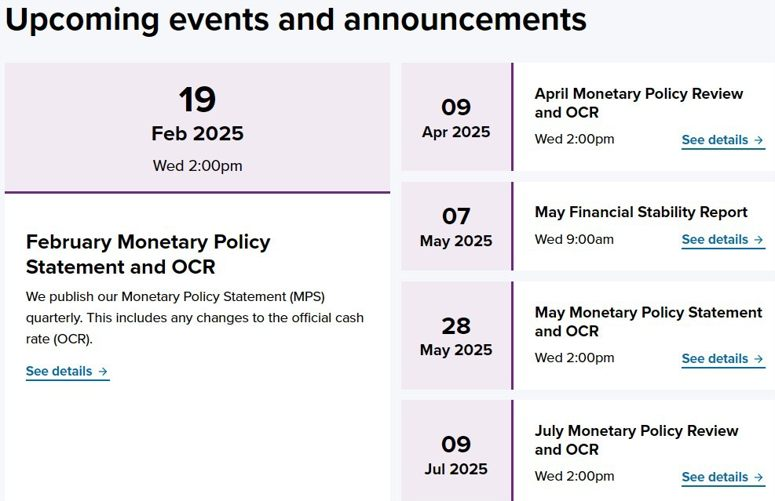 Upcoming events and announcements

19
Feb 2025
Wed 2:00pm

February Monetary Policy Statement and OCR

We publish our Monetary Policy Statement (MPS) quarterly. This includes any changes to the official cash rate (OCR).

See details →

09
Apr 2025

April Monetary Policy Review and OCR

Wed 2:00pm

See details →

07
May 2025

May Financial Stability Report

Wed 9:00am

See details →

28
May 2025

May Monetary Policy Statement and OCR

Wed 2:00pm

See details →

09
Jul 2025

July Monetary Policy Review and OCR

Wed 2:00pm

See details →